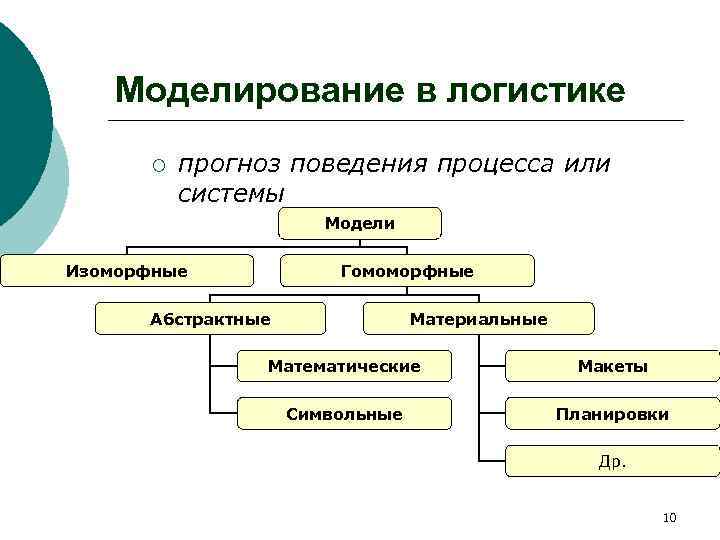 Моделирование в логистике

○ прогноз поведения процесса или системы

Модели

Изоморфные

Гомоморфные

Абстрактные

Материальные

Математические

Символьные

Макеты

Планировки

Др.

10